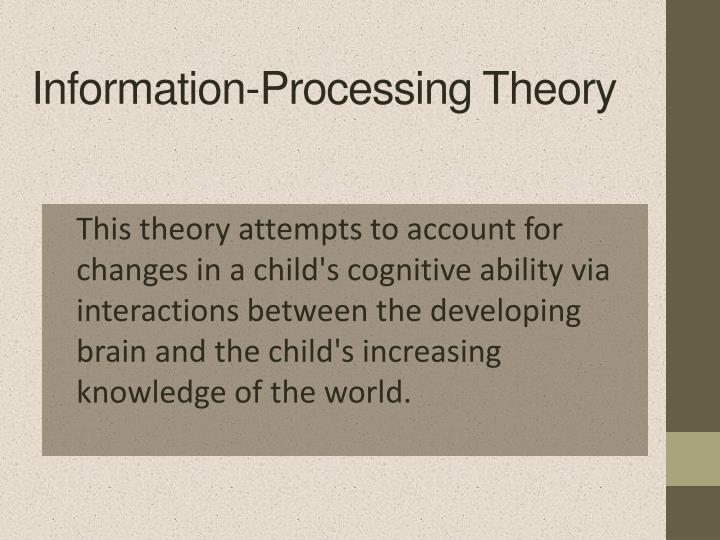 Information-Processing Theory

This theory attempts to account for changes in a child's cognitive ability via interactions between the developing brain and the child's increasing knowledge of the world.